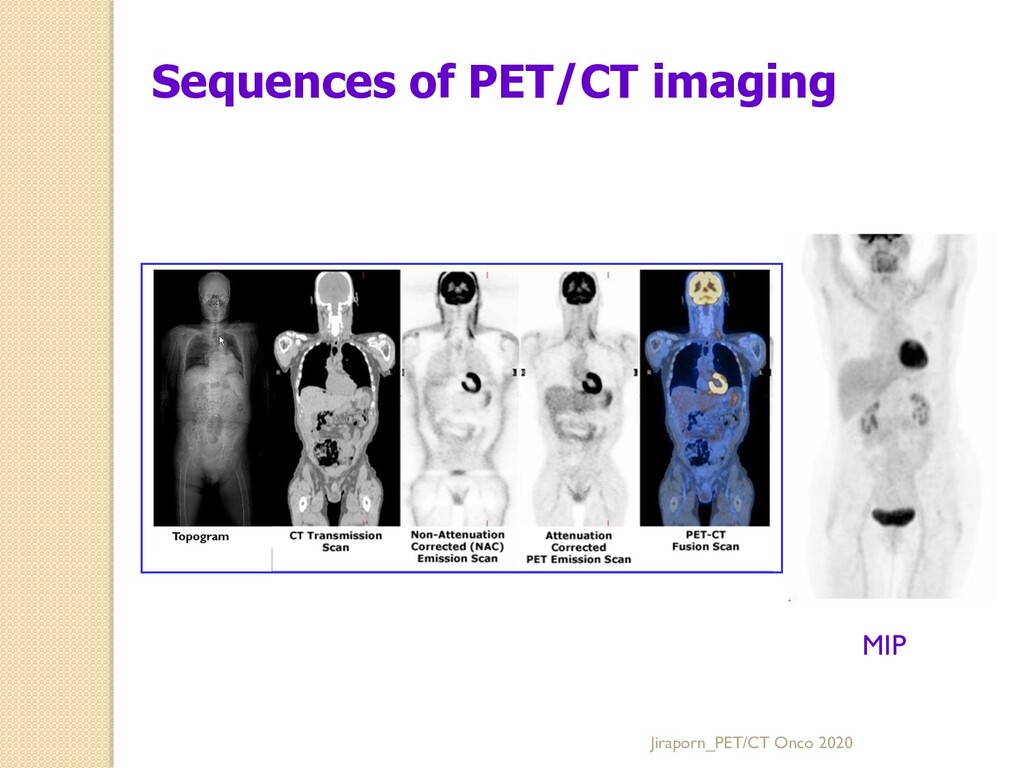 Sequences of PET/CT imaging

Topogram

CT Transmission Scan

Non-Attenuation Corrected (NAC) Emission Scan

Attenuation Corrected PET Emission Scan

PET-CT Fusion Scan

MIP

Jiraporn_PET/CT Onco 2020